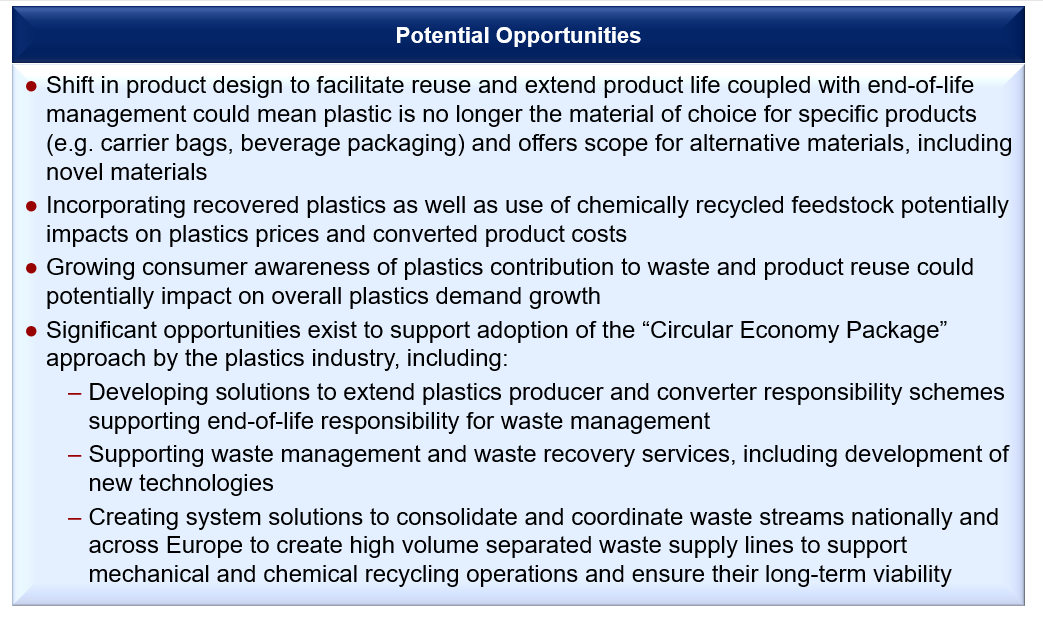 Potential Opportunities

● Shift in product design to facilitate reuse and extend product life coupled with end-of-life management could mean plastic is no longer the material of choice for specific products (e.g. carrier bags, beverage packaging) and offers scope for alternative materials, including novel materials

● Incorporating recovered plastics as well as use of chemically recycled feedstock potentially impacts on plastics prices and converted product costs

● Growing consumer awareness of plastics contribution to waste and product reuse could potentially impact on overall plastics demand growth

● Significant opportunities exist to support adoption of the “Circular Economy Package” approach by the plastics industry, including:

– Developing solutions to extend plastics producer and converter responsibility schemes supporting end-of-life responsibility for waste management

– Supporting waste management and waste recovery services, including development of new technologies

– Creating system solutions to consolidate and coordinate waste streams nationally and across Europe to create high volume separated waste supply lines to support mechanical and chemical recycling operations and ensure their long-term viability